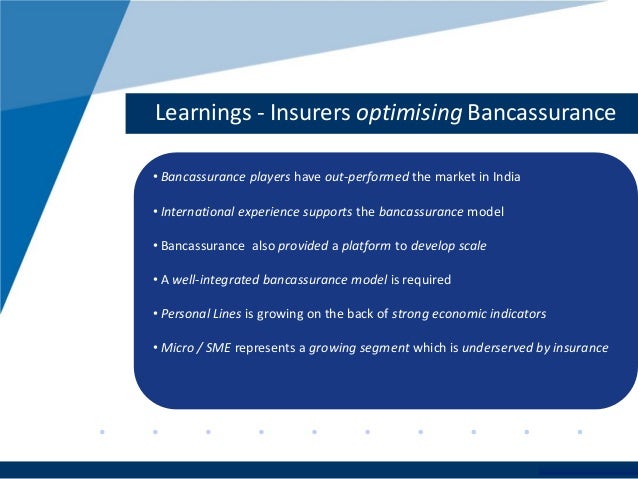 Learnings - Insurers optimising Bancassurance

• Bancassurance players have out-performed the market in India

• International experience supports the bancassurance model

• Bancassurance also provided a platform to develop scale

• A well-integrated bancassurance model is required

• Personal Lines is growing on the back of strong economic indicators

• Micro / SME represents a growing segment which is underserved by insurance